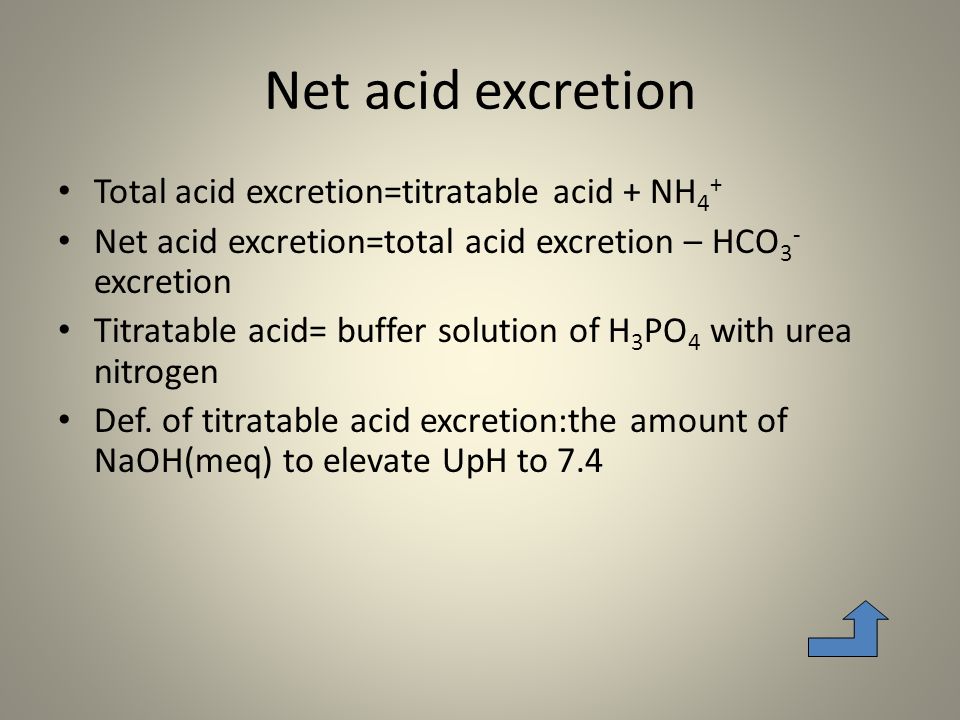 Net acid excretion

• Total acid excretion=titratable acid + $NH_4^+$
• Net acid excretion=total acid excretion – $HCO_3^-$ excretion
• Titratable acid= buffer solution of $H_3PO_4$ with urea nitrogen
• Def. of titratable acid excretion:the amount of NaOH(meq) to elevate UpH to 7.4